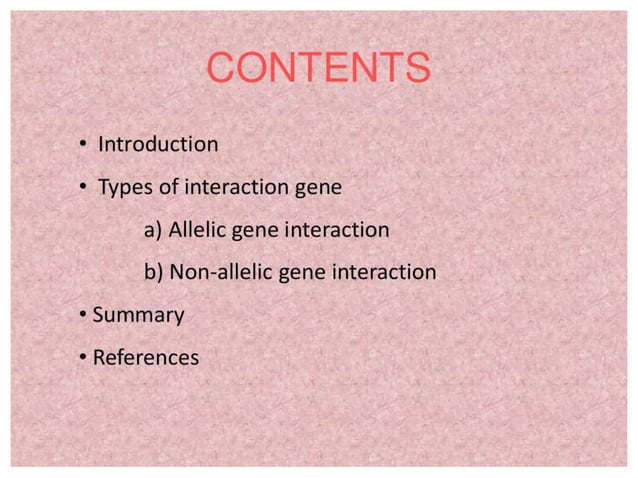 CONTENTS

• Introduction
• Types of interaction gene
a) Allelic gene interaction
b) Non-allelic gene interaction
• Summary
• References